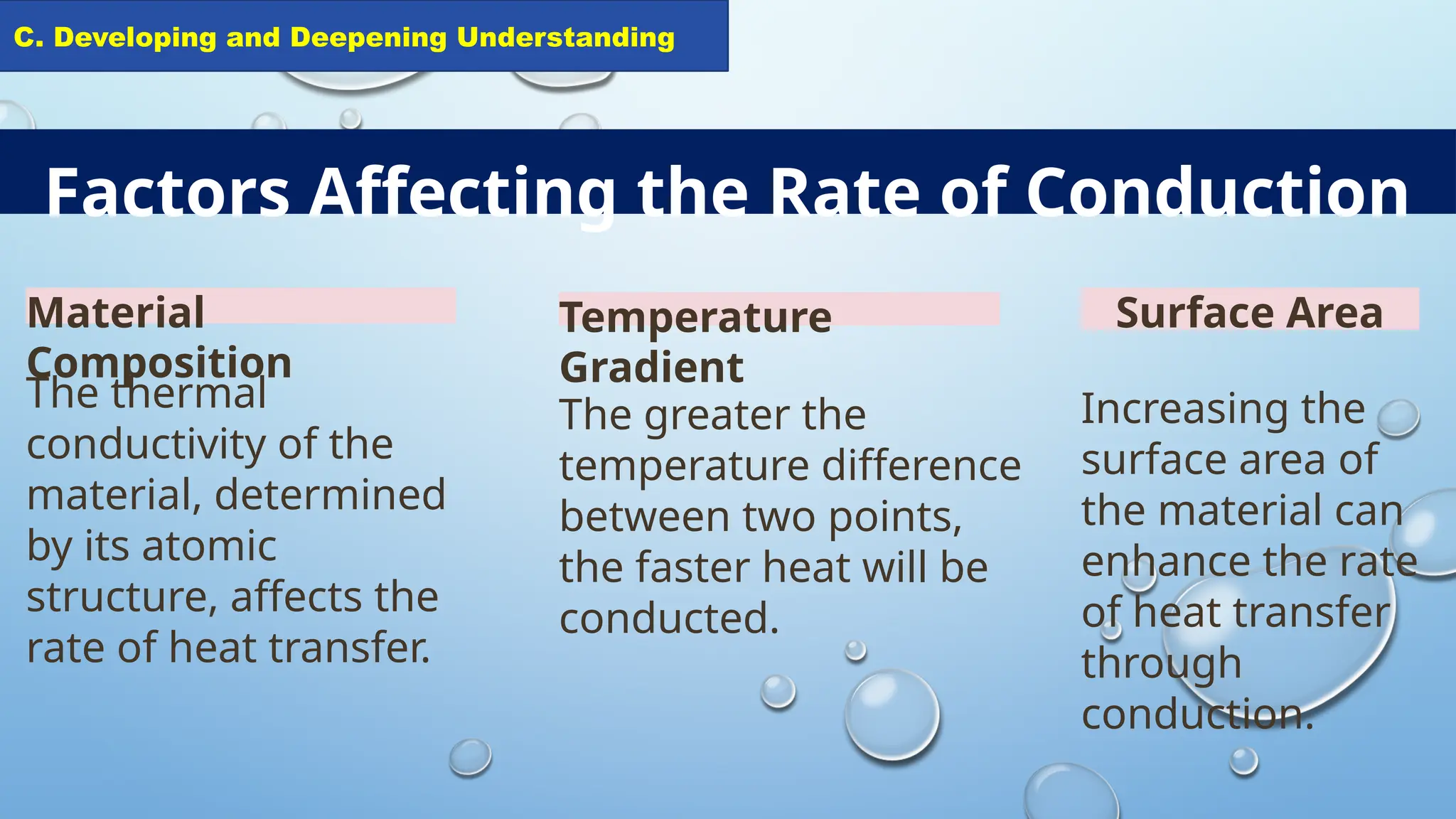 C. Developing and Deepening Understanding

Factors Affecting the Rate of Conduction

Material Composition

The thermal conductivity of the material, determined by its atomic structure, affects the rate of heat transfer.

Temperature Gradient

The greater the temperature difference between two points, the faster heat will be conducted.

Surface Area

Increasing the surface area of the material can enhance the rate of heat transfer through conduction.